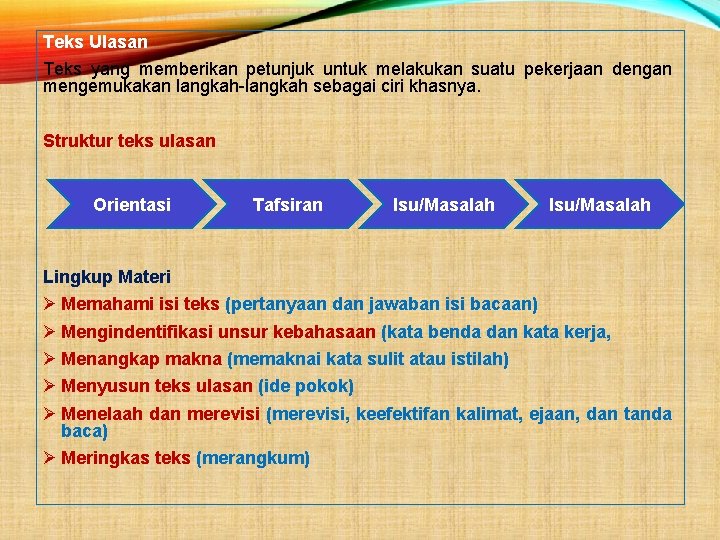 Teks Ulasan

Teks yang memberikan petunjuk untuk melakukan suatu pekerjaan dengan mengemukakan langkah-langkah sebagai ciri khasnya.

Struktur teks ulasan

Orientasi

Tafsiran

Isu/Masalah

Isu/Masalah

Lingkup Materi

➢ Memahami isi teks (pertanyaan dan jawaban isi bacaan)

➢ Mengindentifikasi unsur kebahasaan (kata benda dan kata kerja,

➢ Menangkap makna (memaknai kata sulit atau istilah)

➢ Menyusun teks ulasan (ide pokok)

➢ Menelaah dan merevisi (merevisi, keefektifan kalimat, ejaan, dan tanda baca)

➢ Meringkas teks (merangkum)